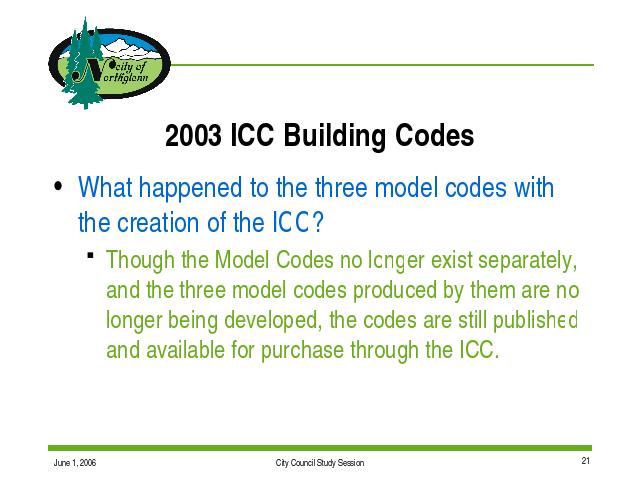 City of Northglenn

2003 ICC Building Codes

• What happened to the three model codes with the creation of the ICC?

▪ Though the Model Codes no longer exist separately, and the three model codes produced by them are no longer being developed, the codes are still published and available for purchase through the ICC.

June 1, 2006

City Council Study Session

21